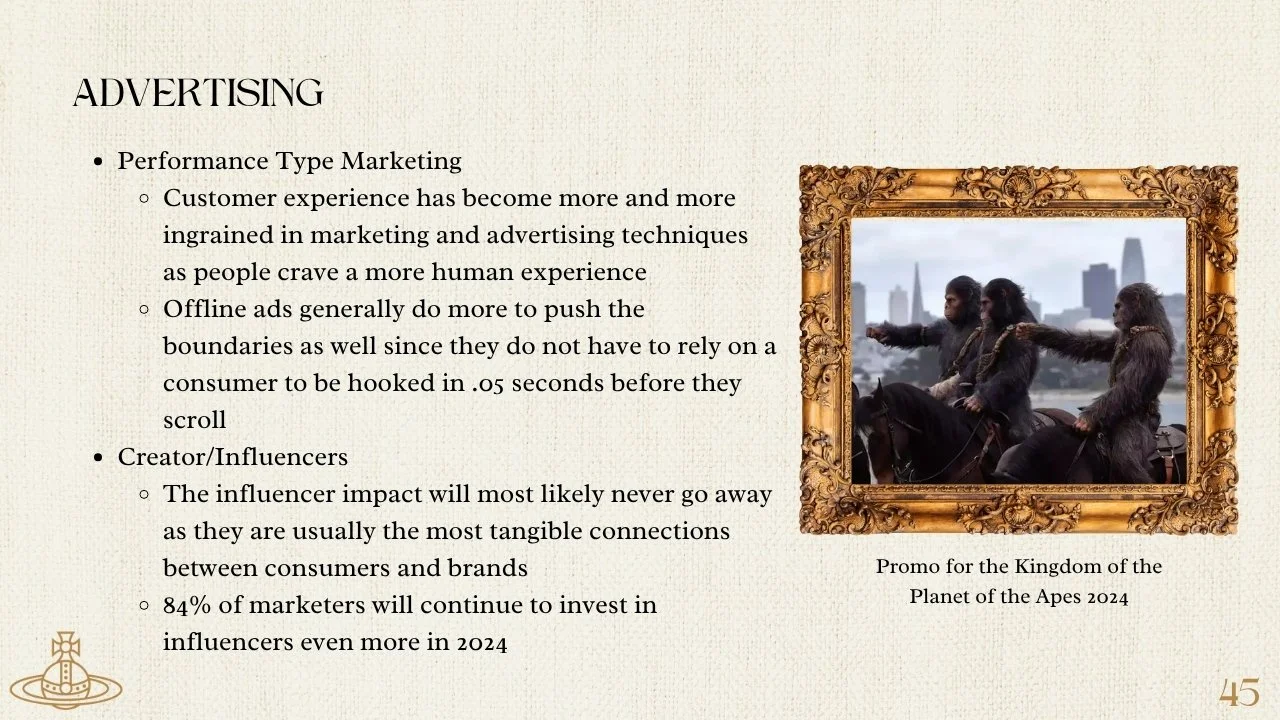 ADVERTISING

- Performance Type Marketing
  - Customer experience has become more and more ingrained in marketing and advertising techniques as people crave a more human experience
  - Offline ads generally do more to push the boundaries as well since they do not have to rely on a consumer to be hooked in .05 seconds before they scroll
- Creator/Influencers
  - The influencer impact will most likely never go away as they are usually the most tangible connections between consumers and brands
  - 84% of marketers will continue to invest in influencers even more in 2024

Promo for the Kingdom of the Planet of the Apes 2024

45